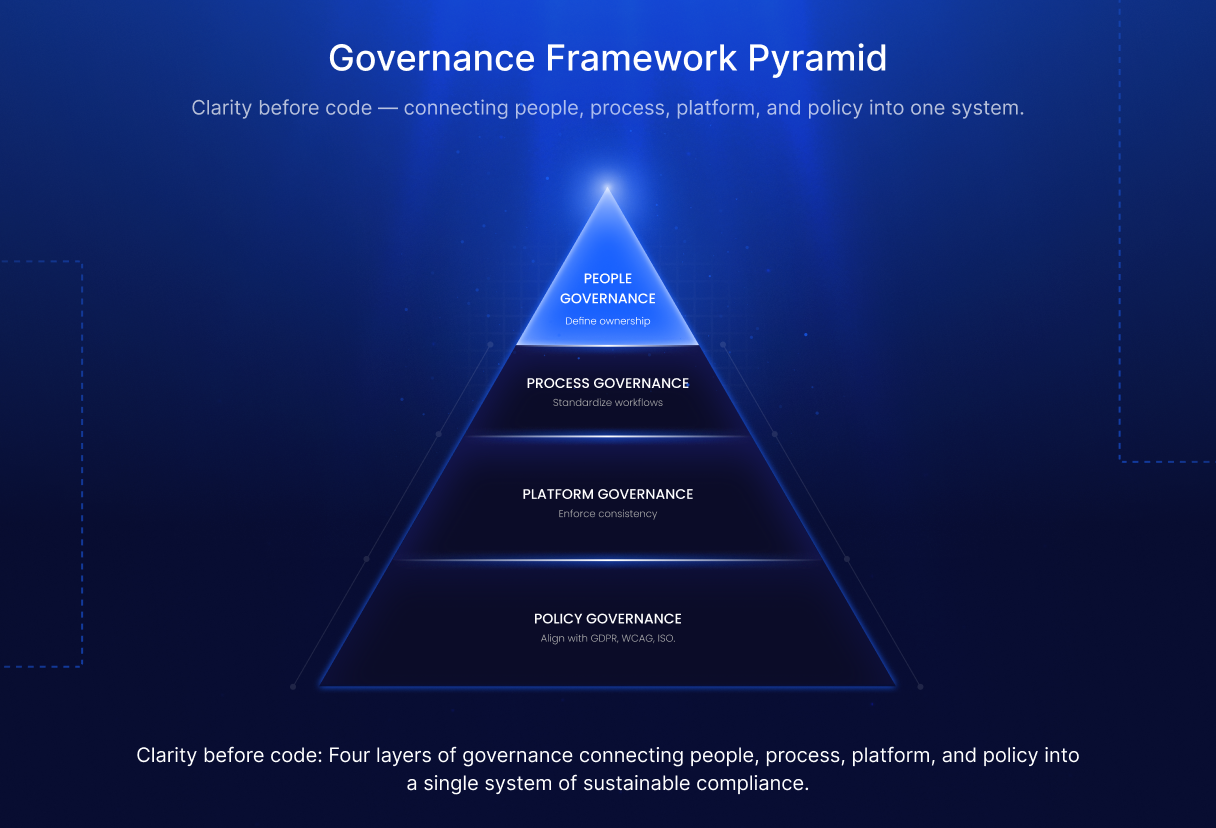 Governance Framework Pyramid

Clarity before code — connecting people, process, platform, and policy into one system.

PEOPLE GOVERNANCE
Define ownership

PROCESS GOVERNANCE
Standardize workflows

PLATFORM GOVERNANCE
Enforce consistency

POLICY GOVERNANCE
Align with GDPR, WCAG, ISO.

Clarity before code: Four layers of governance connecting people, process, platform, and policy into a single system of sustainable compliance.